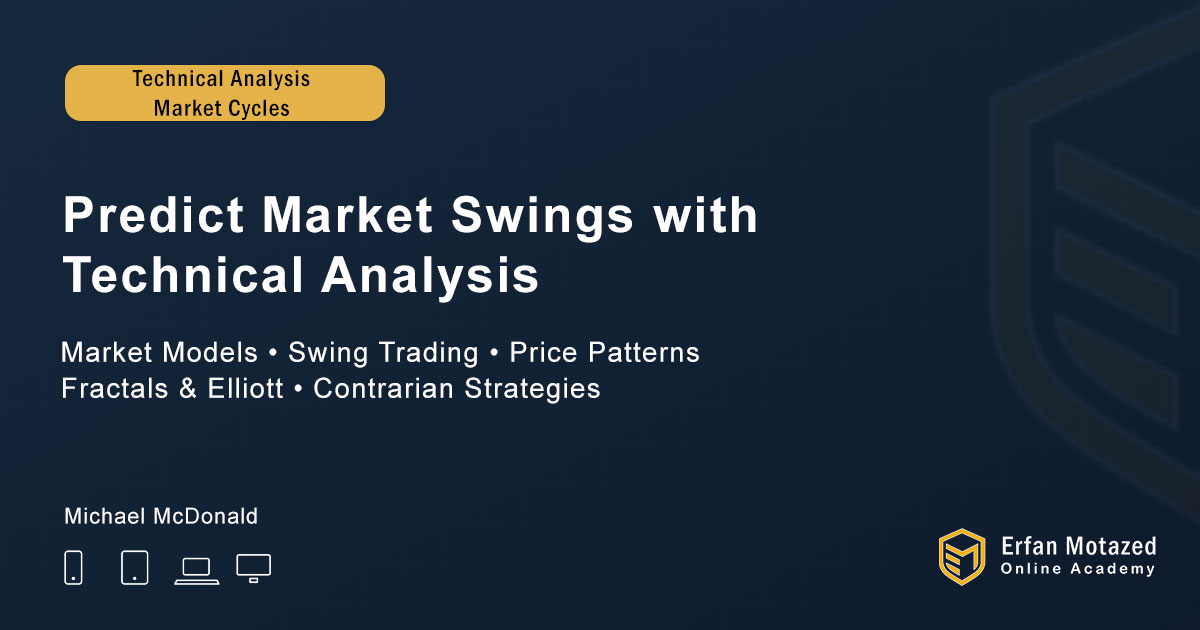 Technical Analysis
Market Cycles

Predict Market Swings with Technical Analysis

Market Models • Swing Trading • Price Patterns
Fractals & Elliott • Contrarian Strategies

Michael McDonald

Erfan Motazed
Online Academy